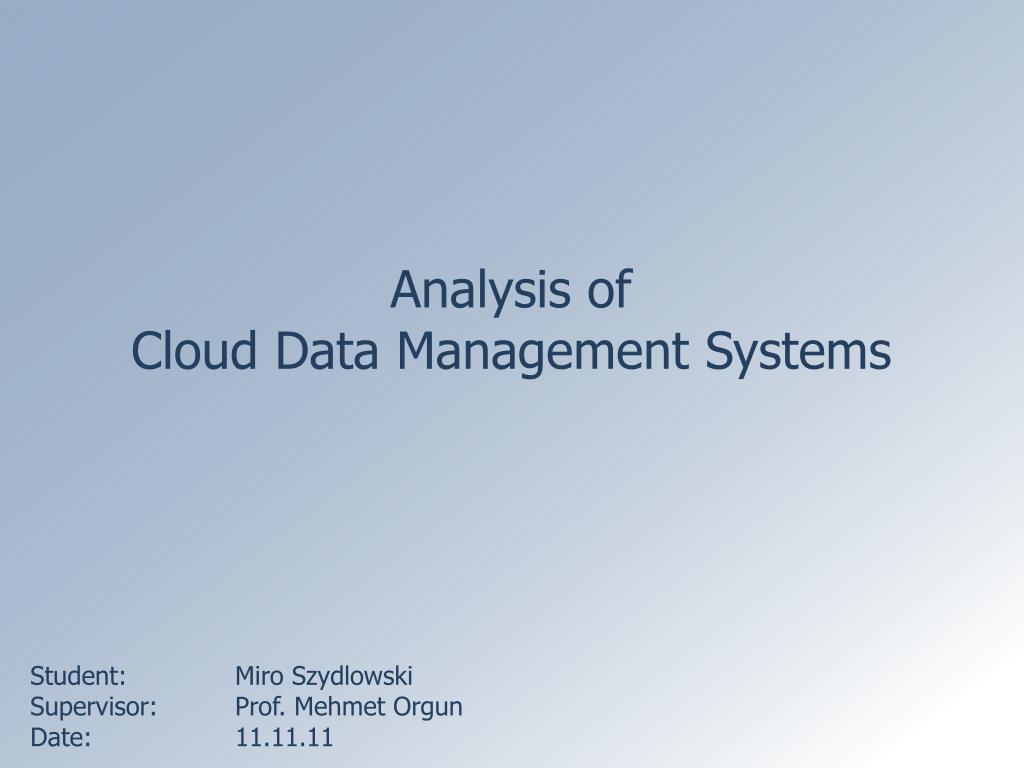 Analysis of
Cloud Data Management Systems

Student: Miro Szydlowski
Supervisor: Prof. Mehmet Orgun
Date: 11.11.11